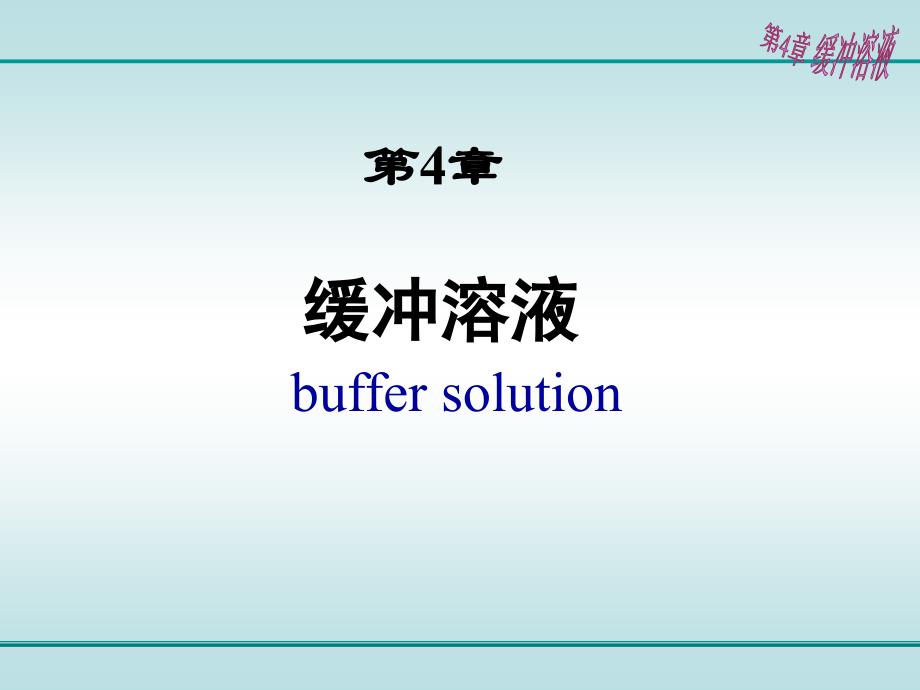 第4章 缓冲溶液

第4章

缓冲溶液
buffer solution